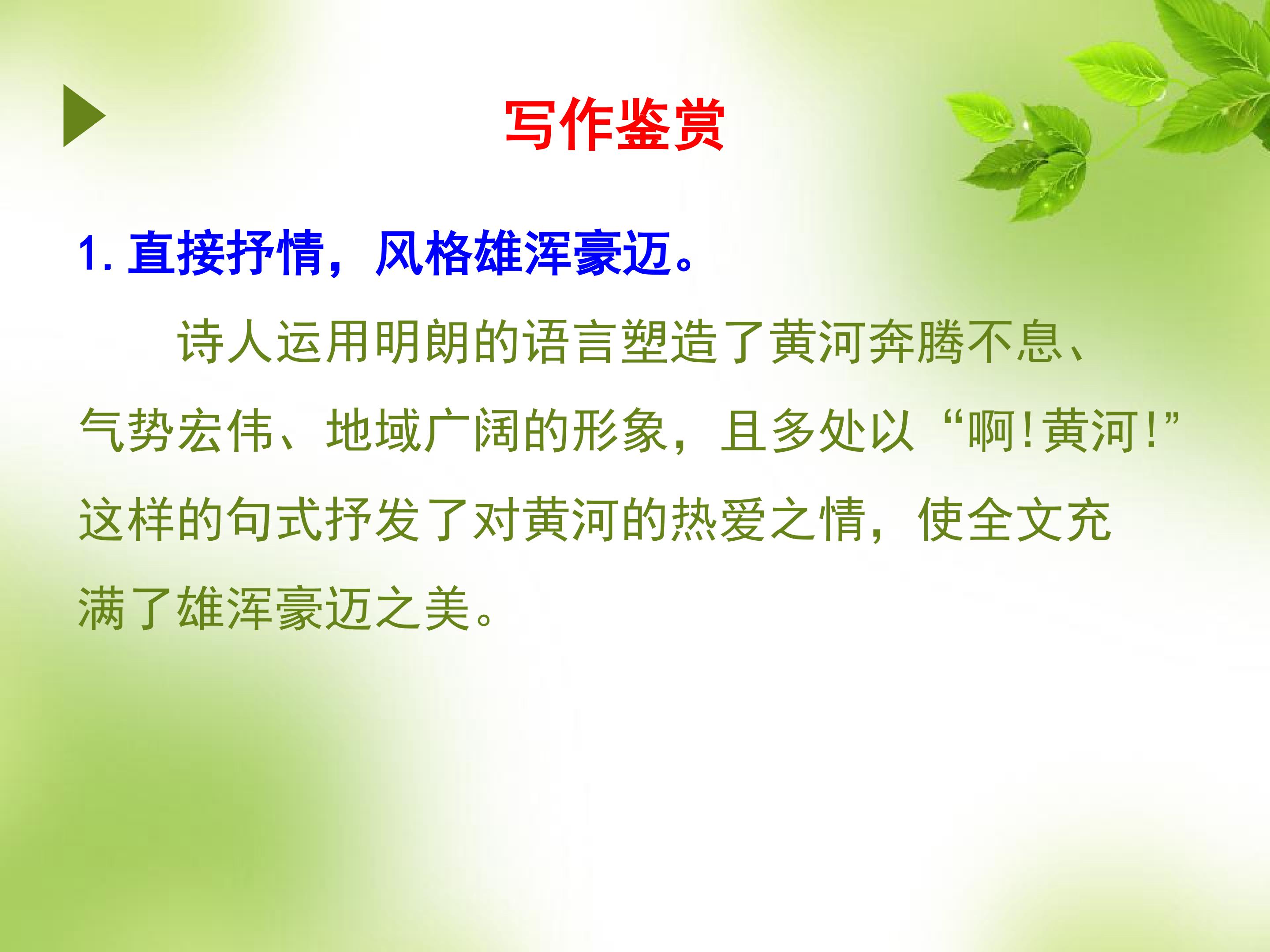 写作鉴赏

1. 直接抒情，风格雄浑豪迈。

诗人运用明朗的语言塑造了黄河奔腾不息、气势宏伟、地域广阔的形象，且多处以“啊！黄河！”这样的句式抒发了对黄河的热爱之情，使全文充满了雄浑豪迈之美。